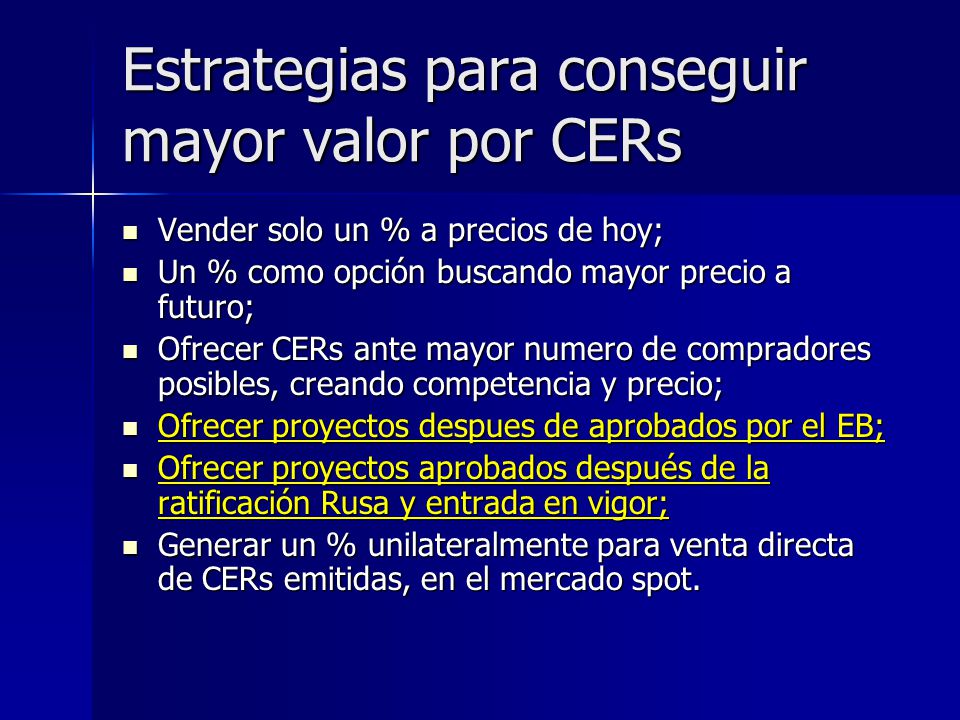 Estrategias para conseguir mayor valor por CERs

- Vender solo un % a precios de hoy;
- Un % como opción buscando mayor precio a futuro;
- Ofrecer CERs ante mayor numero de compradores posibles, creando competencia y precio;
- Ofrecer proyectos despues de aprobados por el EB;
- Ofrecer proyectos aprobados después de la ratificación Rusa y entrada en vigor;
- Generar un % unilateralmente para venta directa de CERs emitidas, en el mercado spot.